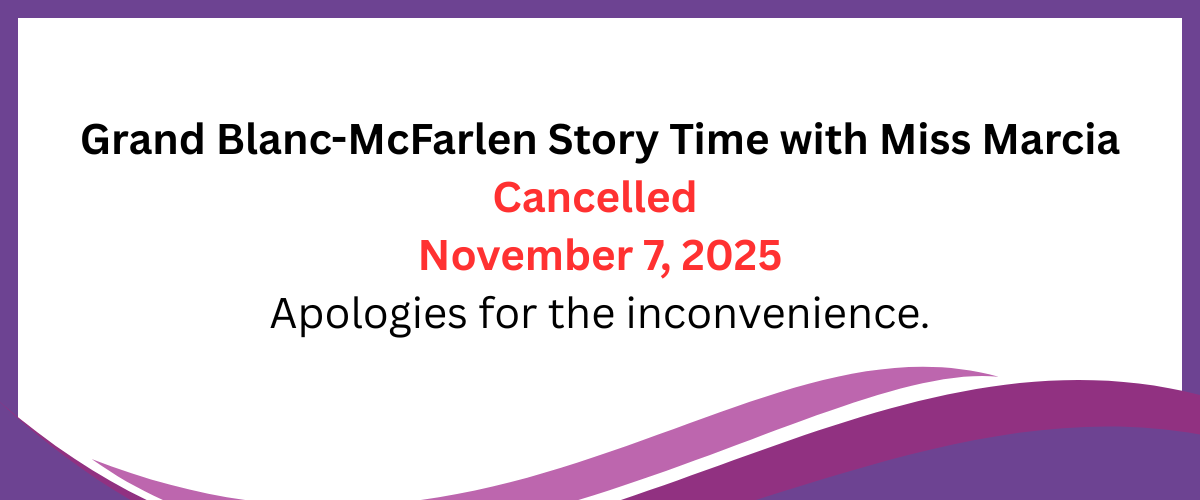 Grand Blanc-McFarlen Story Time with Miss Marcia
Cancelled
November 7, 2025
Apologies for the inconvenience.